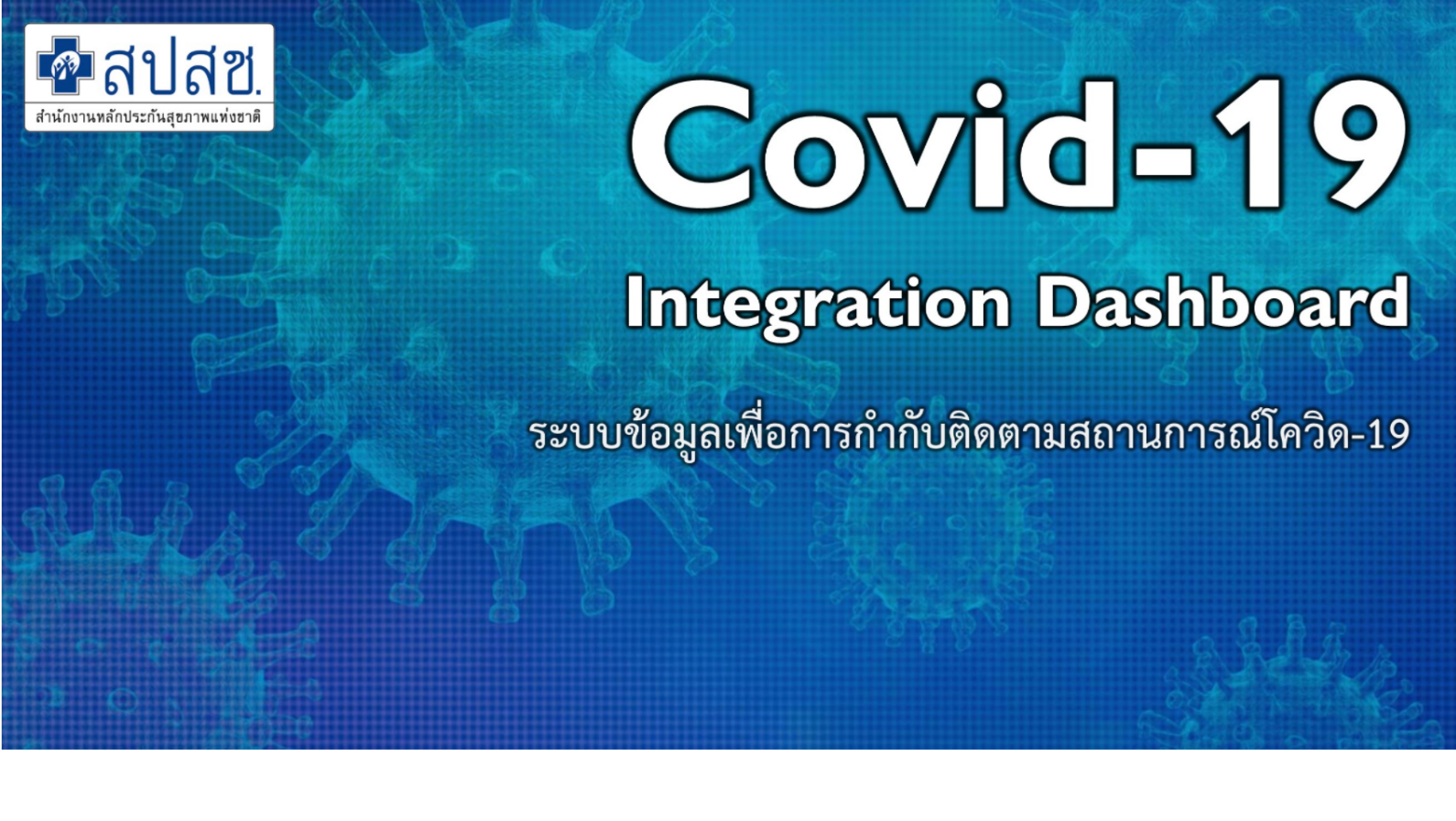 สปสช.
สำนักงานหลักประกันสุขภาพแห่งชาติ

Covid-19

Integration Dashboard

ระบบข้อมูลเพื่อการกำกับติดตามสถานการณ์โควิด-19